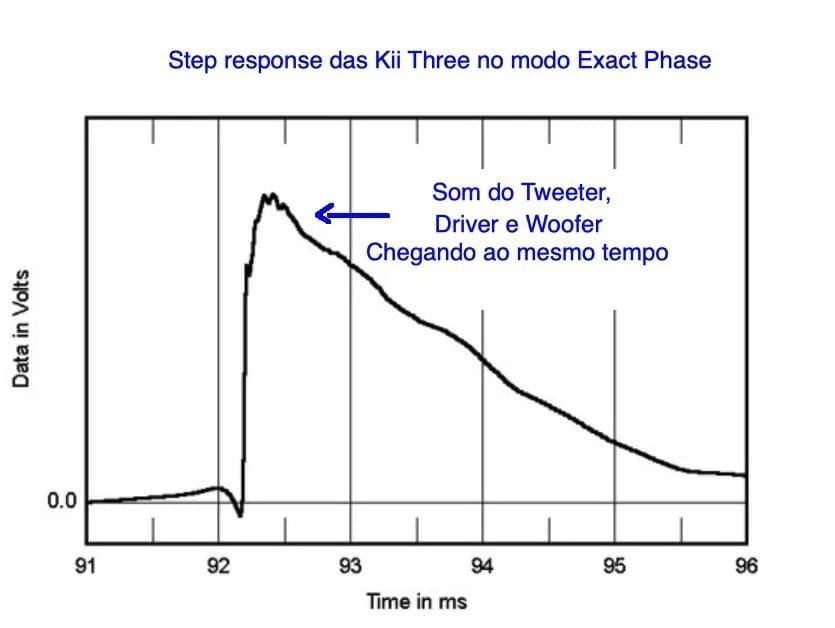 Step response das Kii Three no modo Exact Phase

Som do Tweeter,
Driver e Woofer
Chegando ao mesmo tempo

Data in Volts

0.0

91
92
93
94
95
96

Time in ms